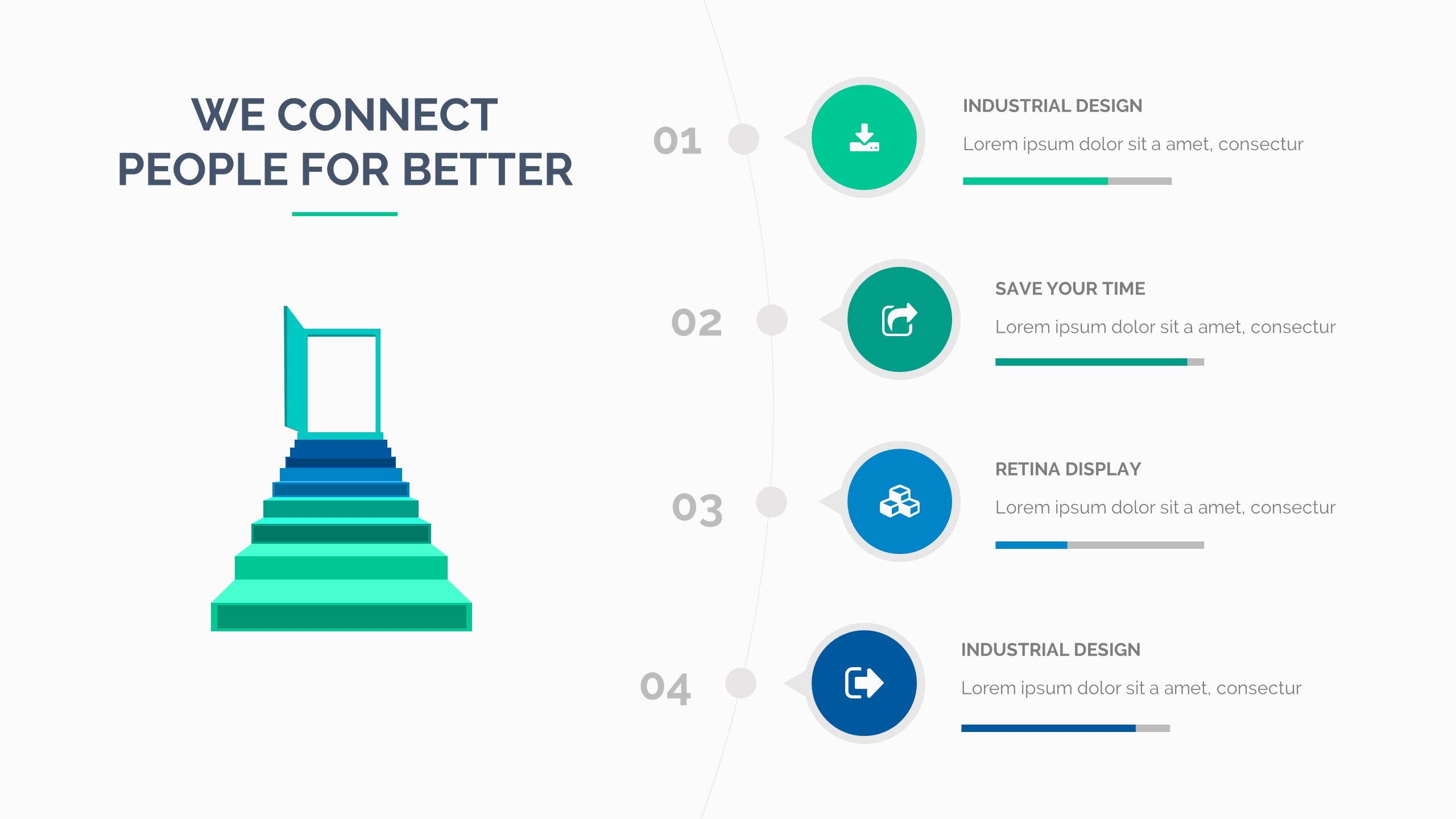 WE CONNECT PEOPLE FOR BETTER

01

INDUSTRIAL DESIGN

Lorem ipsum dolor sit a amet, consectur

02

SAVE YOUR TIME

Lorem ipsum dolor sit a amet, consectur

03

RETINA DISPLAY

Lorem ipsum dolor sit a amet, consectur

04

INDUSTRIAL DESIGN

Lorem ipsum dolor sit a amet, consectur